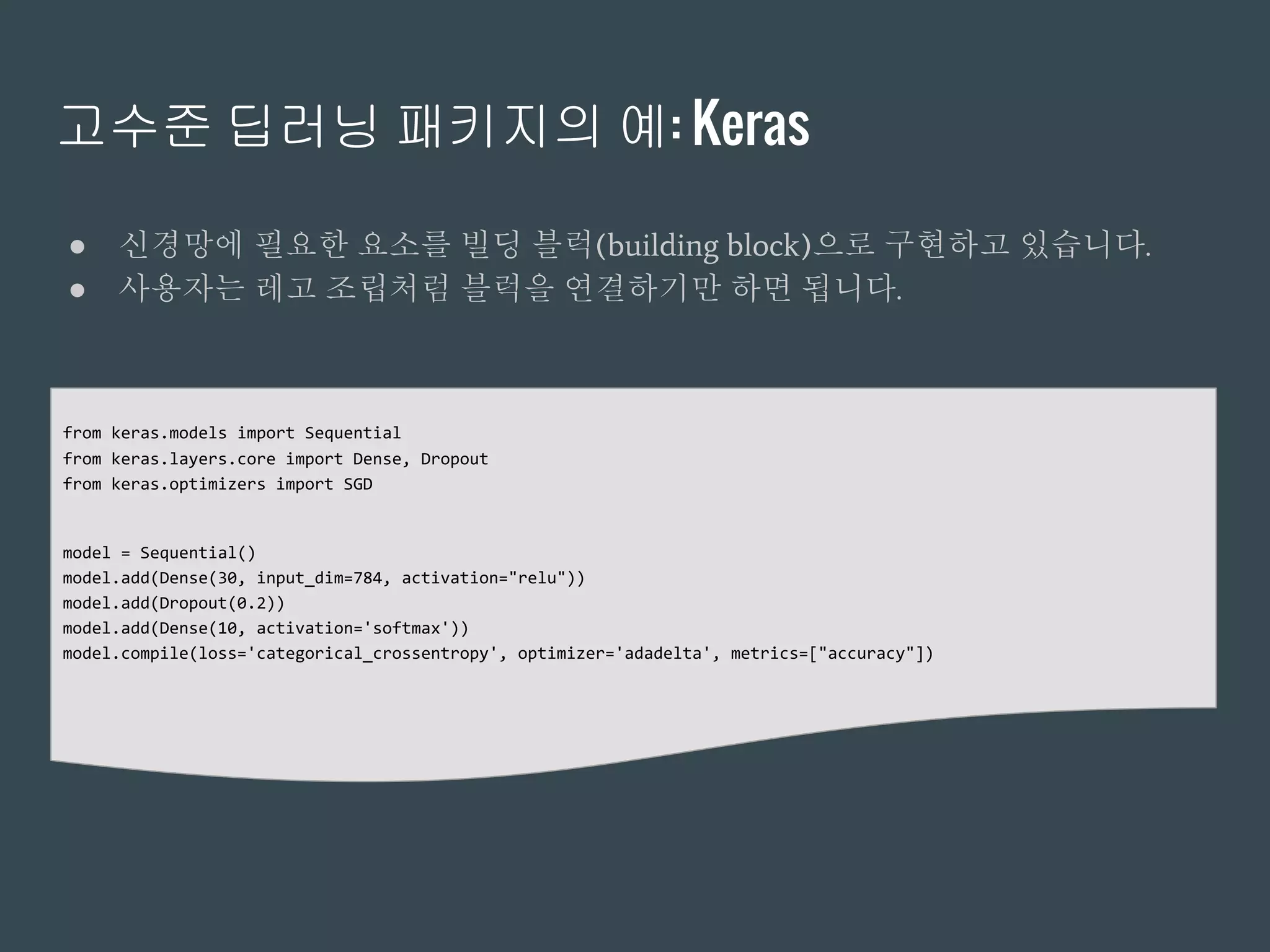 고수준 딥러닝 패키지의 예: Keras

● 신경망에 필요한 요소를 빌딩 블럭(building block)으로 구현하고 있습니다.
● 사용자는 레고 조립처럼 블럭을 연결하기만 하면 됩니다.

from keras.models import Sequential
from keras.layers.core import Dense, Dropout
from keras.optimizers import SGD

model = Sequential()
model.add(Dense(30, input_dim=784, activation="relu"))
model.add(Dropout(0.2))
model.add(Dense(10, activation='softmax'))
model.compile(loss='categorical_crossentropy', optimizer='adadelta', metrics=["accuracy"])